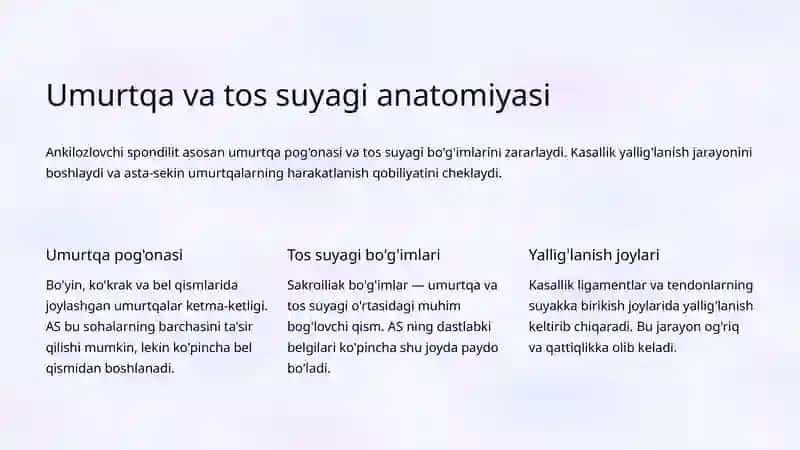 Umurtqa va tos suyagi anatomiyasi

Ankilozlovchi spondilit asosan umurtqa pog'onasi va tos suyagi bo'g'imlarini zararlaydi. Kasallik yallig'lanish jarayonini boshlaydi va asta-sekin umurtqalarning harakatlanish qobiliyatini cheklaydi.

Umurtqa pog'onasi

Bo'yin, ko'krak va bel qismlarida joylashgan umurtqalar ketma-ketligi. AS bu sohalarning barchasini ta'sir qilishi mumkin, lekin ko'pincha bel qismidan boshlanadi.

Tos suyagi bo'g'imlari

Sakroiliak bo'g'imlar — umurtqa va tos suyagi o'rtasidagi muhim bog'lovchi qism. AS ning dastlabki belgilari ko'pincha shu joyda paydo bo'ladi.

Yallig'lanish joylari

Kasallik ligamentlar va tendonlarning suyakka birikish joylarida yallig'lanish keltirib chiqaradi. Bu jarayon og'riq va qattiqlikka olib keladi.